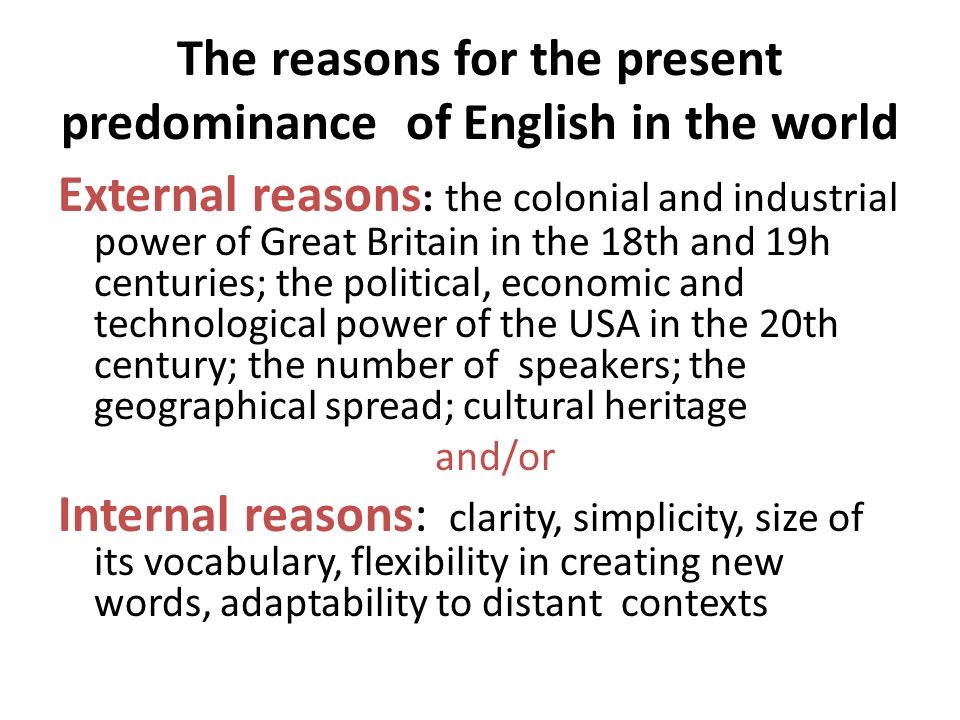 The reasons for the present predominance of English in the world

External reasons: the colonial and industrial power of Great Britain in the 18th and 19h centuries; the political, economic and technological power of the USA in the 20th century; the number of speakers; the geographical spread; cultural heritage

and/or

Internal reasons: clarity, simplicity, size of its vocabulary, flexibility in creating new words, adaptability to distant contexts